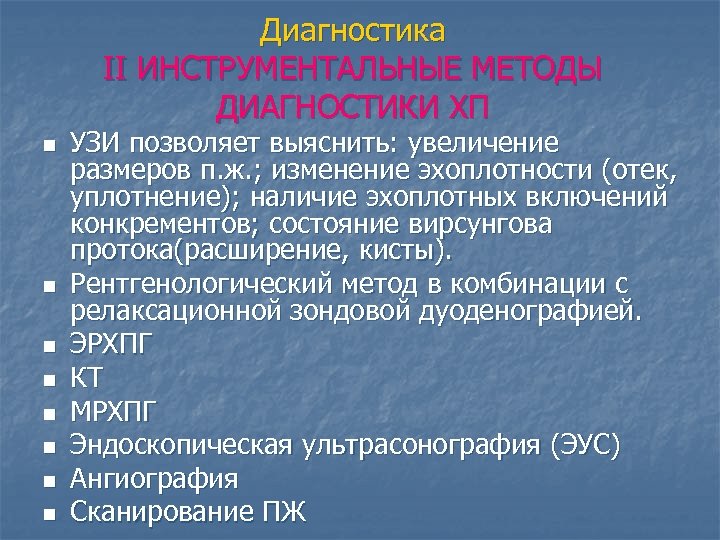 Диагностика
II ИНСТРУМЕНТАЛЬНЫЕ МЕТОДЫ ДИАГНОСТИКИ ХП

■ УЗИ позволяет выяснить: увеличение размеров п.ж.; изменение эхоплотности (отек, уплотнение); наличие эхоплотных включений конкрементов; состояние вирсунгова протока(расширение, кисты).
■ Рентгенологический метод в комбинации с релаксационной зондовой дуоденографией.
■ ЭРХПГ
■ КТ
■ МРХПГ
■ Эндоскопическая ультрасонография (ЭУС)
■ Ангиография
■ Сканирование ПЖ